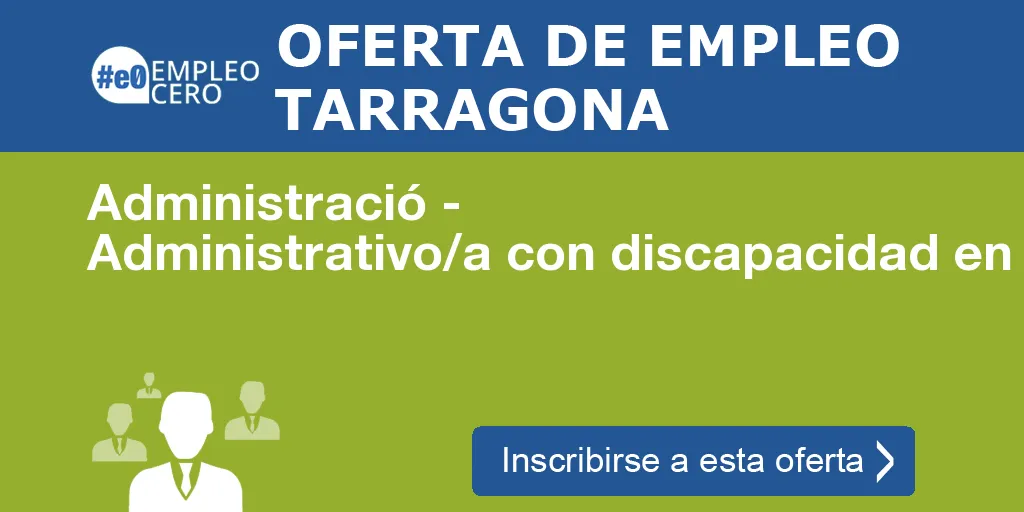 #e0 EMPLEO CERO

OFERTA DE EMPLEO TARRAGONA

Administració - Administrativo/a con discapacidad en

Inscribirse a esta oferta